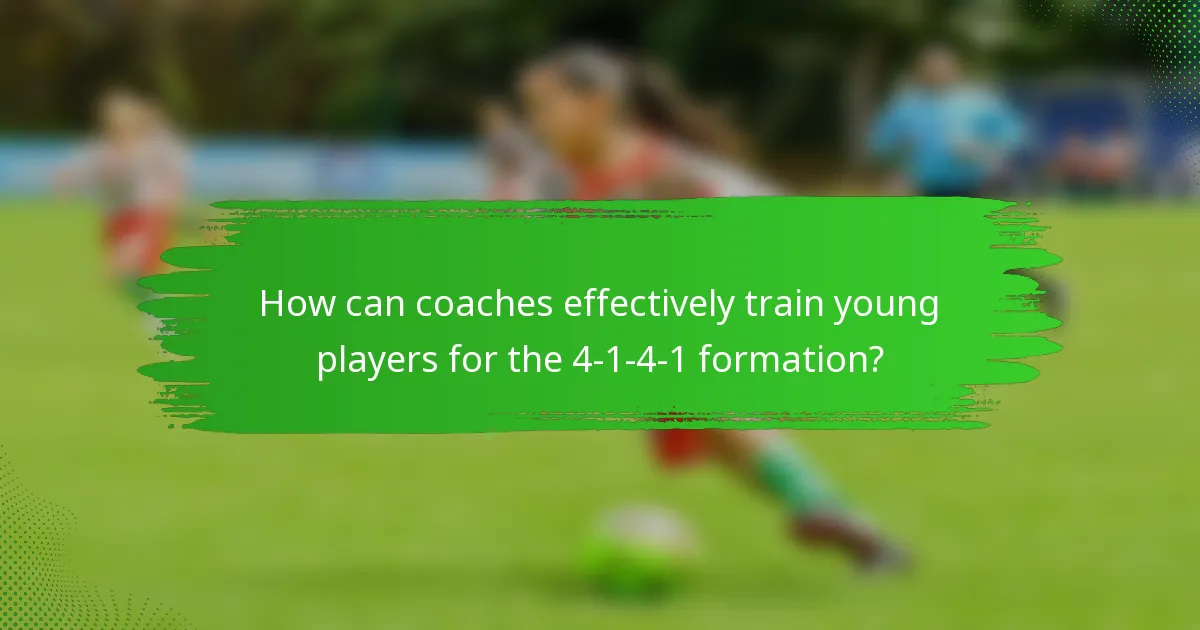 How can coaches effectively train young players for the 4-1-4-1 formation?